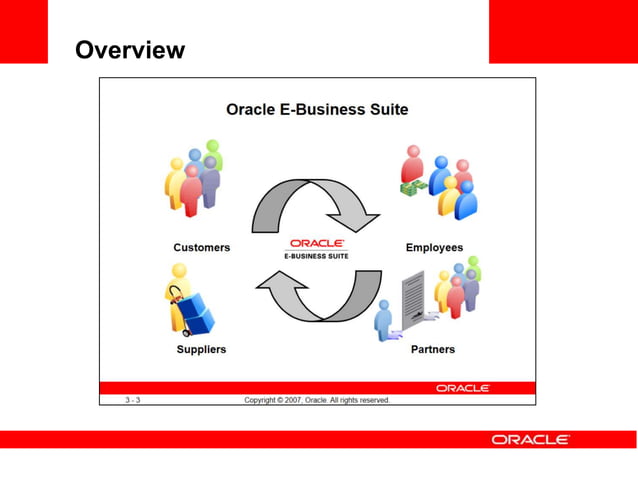 Overview

Oracle E-Business Suite

Customers

ORACLE
E-BUSINESS SUITE

Employees

Suppliers

Partners

ORACLE

3 - 3

Copyright © 2007, Oracle. All rights reserved.

ORACLE